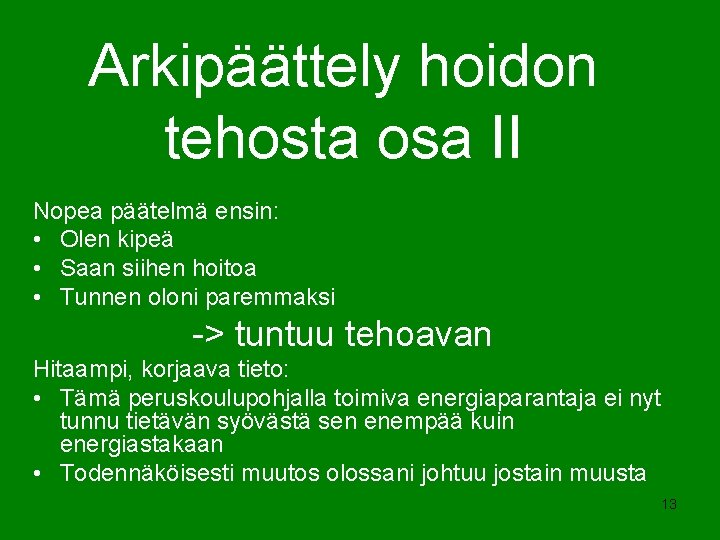 Arkipäättely hoidon tehosta osa II

Nopea päätelmä ensin:
• Olen kipeä
• Saan siihen hoitoa
• Tunnen oloni paremmaksi

-> tuntuu tehoavan

Hitaampi, korjaava tieto:
• Tämä peruskoulupohjalla toimiva energiaparantaja ei nyt tunnu tietävän syövästä sen enempää kuin energiastakaan
• Todennäköisesti muutos olossani johtuu jostain muusta

13